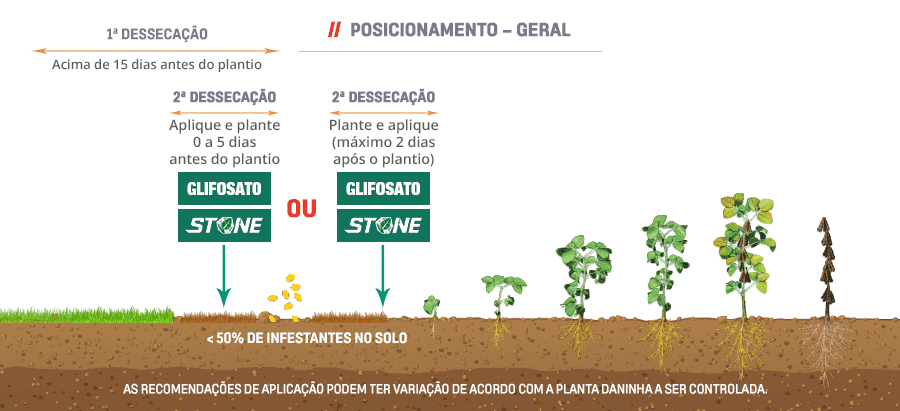 1ª DESSECAÇÃO

Acima de 15 dias antes do plantio

// POSICIONAMENTO – GERAL

2ª DESSECAÇÃO

Aplique e plante 0 a 5 dias antes do plantio

GLIFOSATO

STONE

OU

2ª DESSECAÇÃO

Plante e aplique (máximo 2 dias após o plantio)

GLIFOSATO

STONE

< 50% DE INFESTANTES NO SOLO

AS RECOMENDAÇÕES DE APLICAÇÃO PODEM TER VARIAÇÃO DE ACORDO COM A PLANTA DANINHA A SER CONTROLADA.